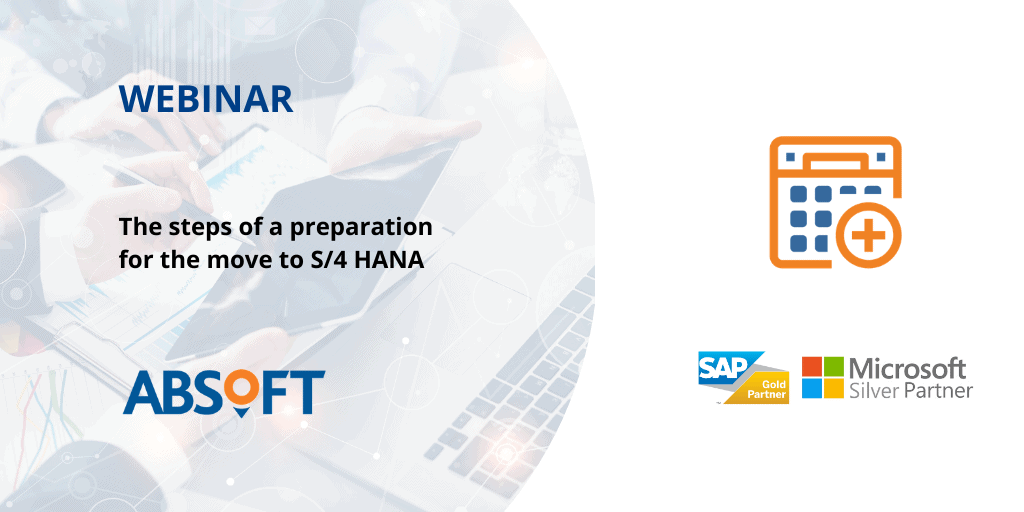 WEBINAR

The steps of a preparation for the move to S/4 HANA

ABSOFT

SAP Gold Partner

Microsoft Silver Partner